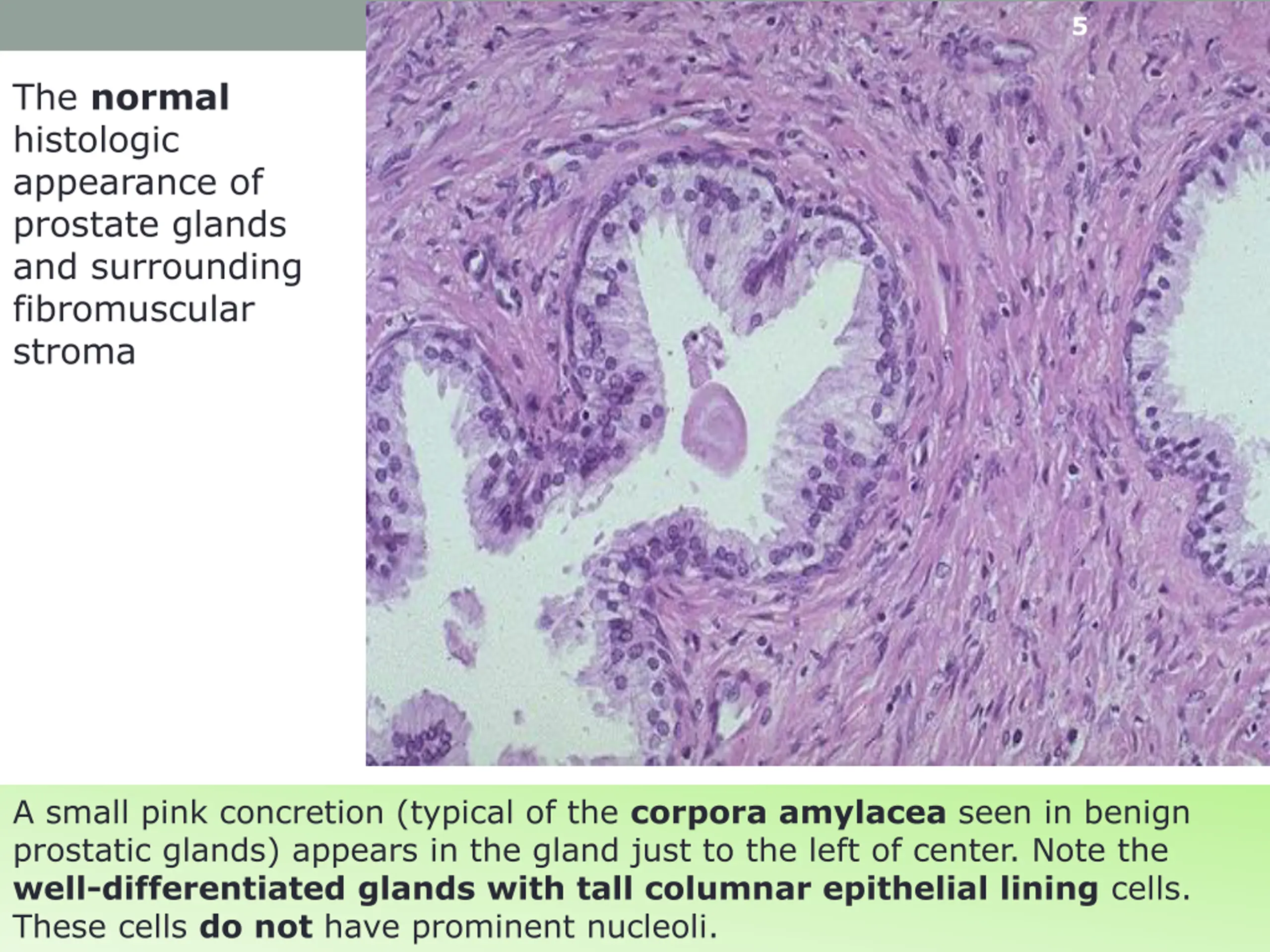 5

The normal histologic appearance of prostate glands and surrounding fibromuscular stroma

A small pink concretion (typical of the corpora amylacea seen in benign prostatic glands) appears in the gland just to the left of center. Note the well-differentiated glands with tall columnar epithelial lining cells. These cells do not have prominent nucleoli.